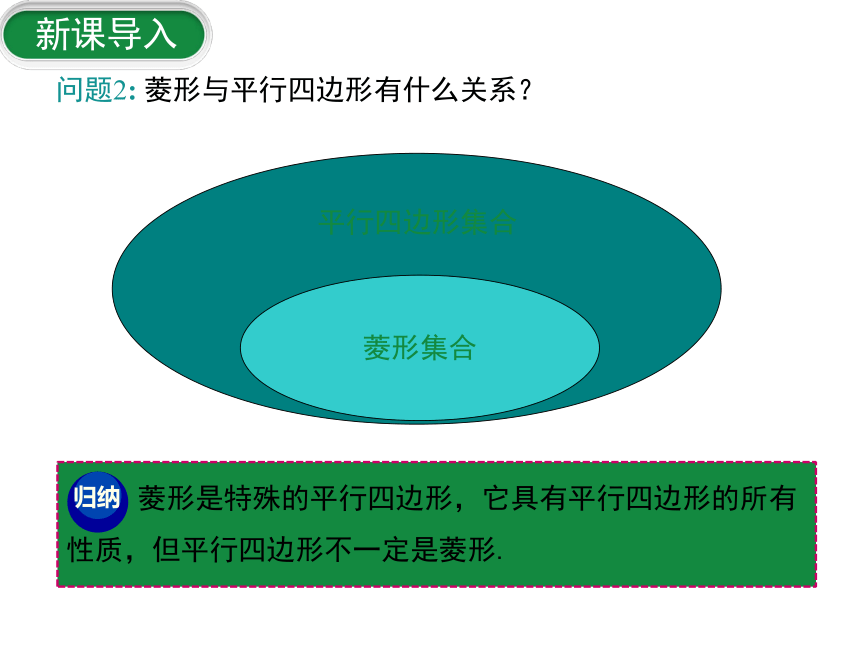 新课导入

问题2: 菱形与平行四边形有什么关系?

平行四边形集合

菱形集合

归纳 菱形是特殊的平行四边形，它具有平行四边形的所有性质，但平行四边形不一定是菱形.